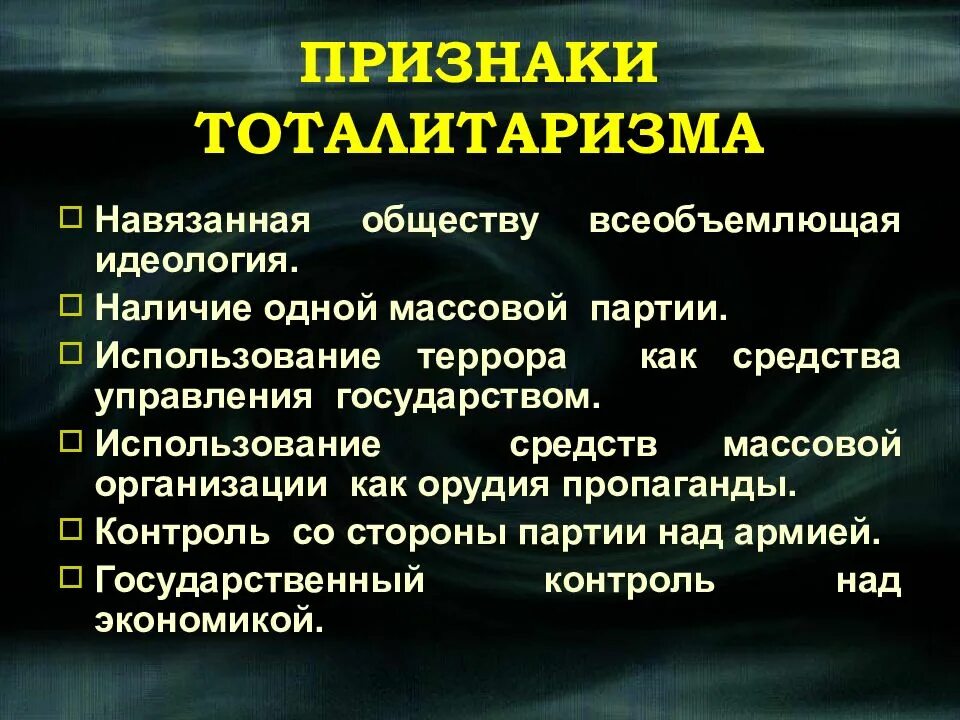 ПРИЗНАКИ ТОТАЛИТАРИЗМА

□ Навязанная обществу всеобъемлющая идеология.
□ Наличие одной массовой партии.
□ Использование террора как средства управления государством.
□ Использование средств массовой организации как орудия пропаганды.
□ Контроль со стороны партии над армией.
□ Государственный контроль над экономикой.